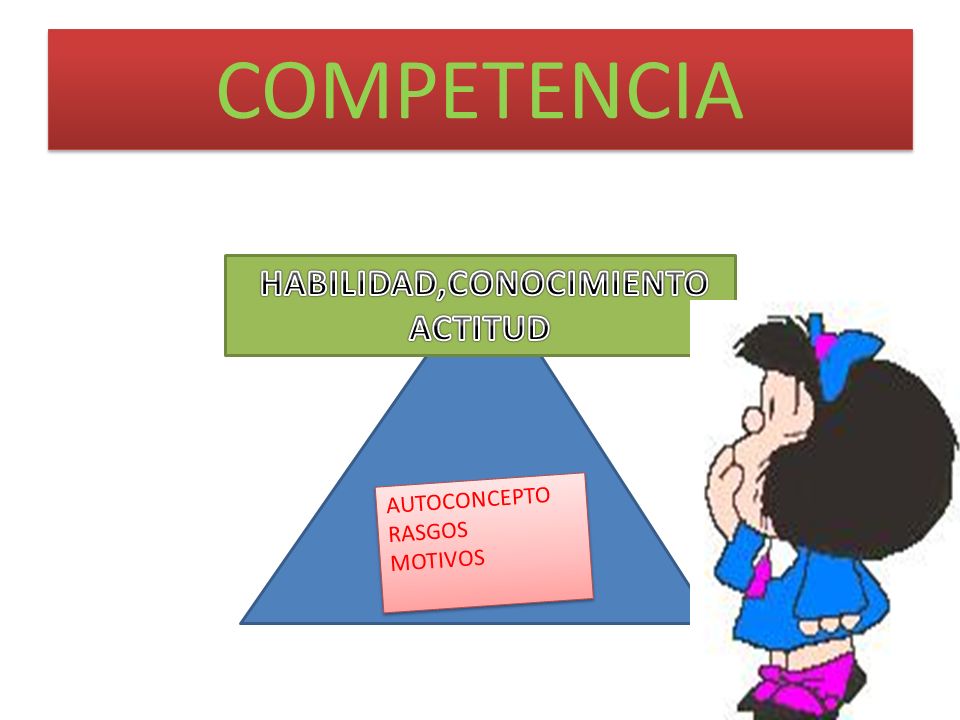 COMPETENCIA

HABILIDAD,CONOCIMIENTO ACTITUD

AUTOCONCEPTO
RASGOS
MOTIVOS